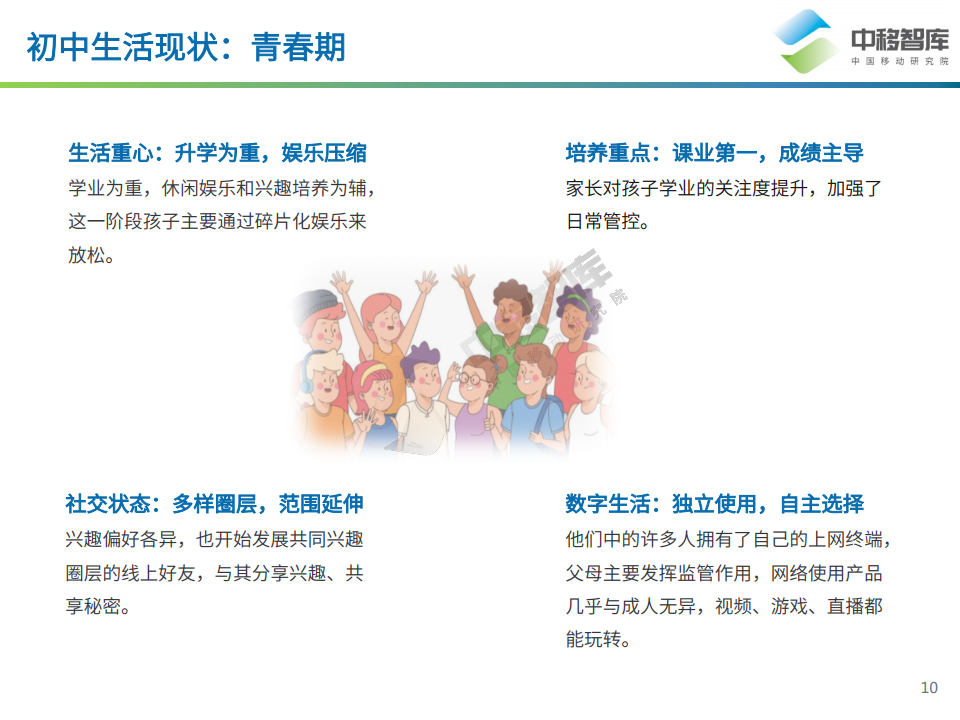 初中生活现状：青春期

中移智库
中国移动研究院

生活重心：升学为重，娱乐压缩
学业为重，休闲娱乐和兴趣培养为辅，这一阶段孩子主要通过碎片化娱乐来放松。

培养重点：课业第一，成绩主导
家长对孩子学业的关注度提升，加强了日常管控。

社交状态：多样圈层，范围延伸
兴趣偏好各异，也开始发展共同兴趣圈层的线上好友，与其分享兴趣、共享秘密。

数字生活：独立使用，自主选择
他们中的许多人拥有了自己的上网终端，父母主要发挥监管作用，网络使用产品几乎与成人无异，视频、游戏、直播都能玩转。

10